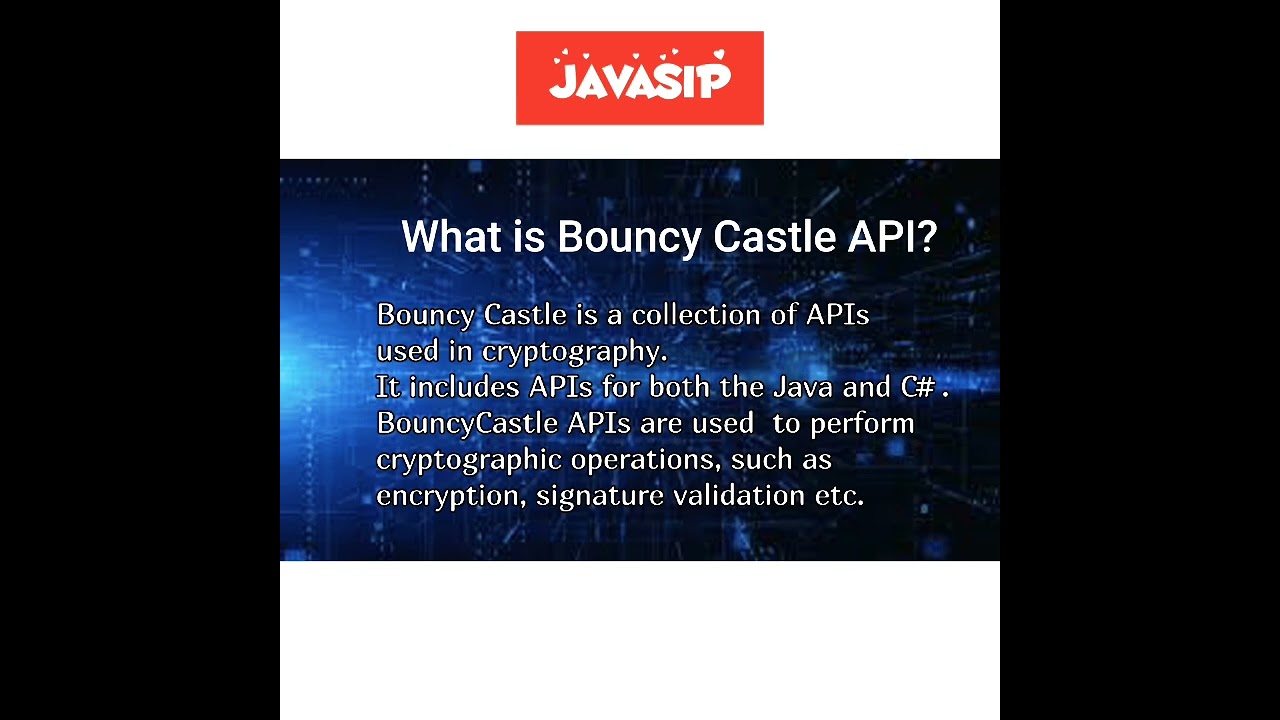 JAVASIP

What is Bouncy Castle API?

Bouncy Castle is a collection of APIs used in cryptography.
It includes APIs for both the Java and C# .
BouncyCastle APIs are used to perform cryptographic operations, such as encryption, signature validation etc.